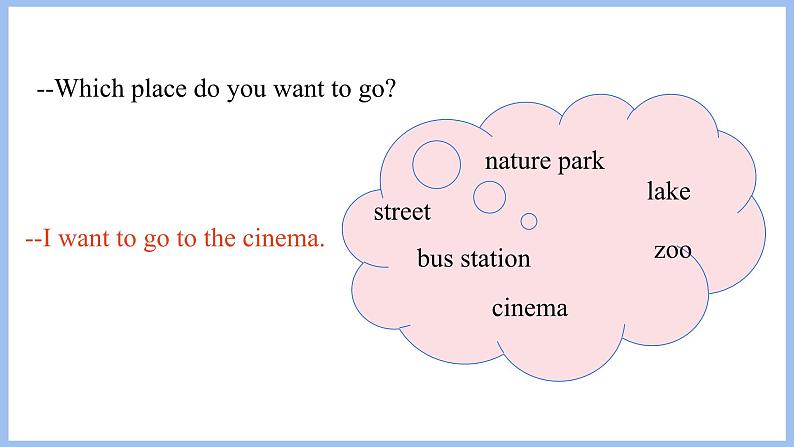 --Which place do you want to go?

--I want to go to the cinema.

nature park

lake

street

bus station

zoo

cinema